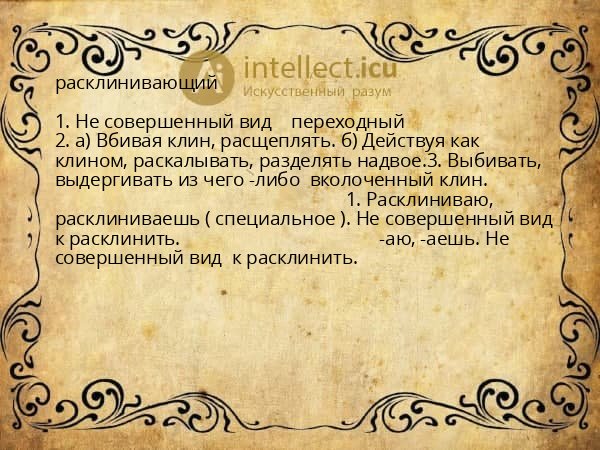 intellect.icu
Искусственный разум

расклинивающий

1. Не совершенный вид переходный
2. а) Вбивая клин, расщеплять. б) Действуя как клином, раскалывать, разделять надвое.3. Выбивать, выдергивать из чего -либо вколоченный клин. 1. Расклиниваю, расклиниваешь ( специальное ). Не совершенный вид к расклинить. -аю, -аешь. Не совершенный вид к расклинить.